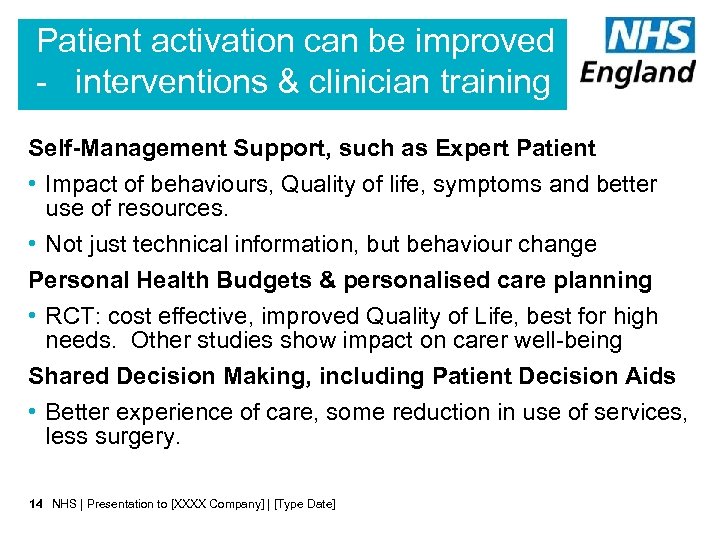 Patient activation can be improved - interventions & clinician training

NHS England

Self-Management Support, such as Expert Patient

• Impact of behaviours, Quality of life, symptoms and better use of resources.

• Not just technical information, but behaviour change

Personal Health Budgets & personalised care planning

• RCT: cost effective, improved Quality of Life, best for high needs. Other studies show impact on carer well-being

Shared Decision Making, including Patient Decision Aids

• Better experience of care, some reduction in use of services, less surgery.

14 NHS | Presentation to [XXXX Company] | [Type Date]